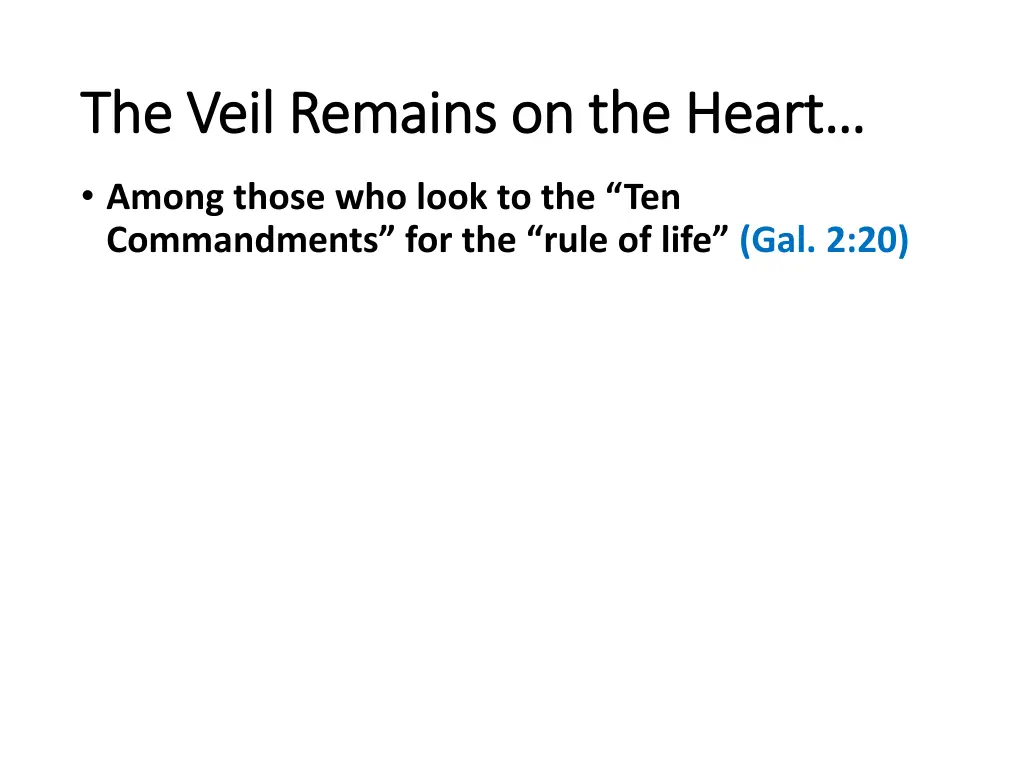 The Veil Remains on the Heart…

• Among those who look to the “Ten Commandments” for the “rule of life” (Gal. 2:20)